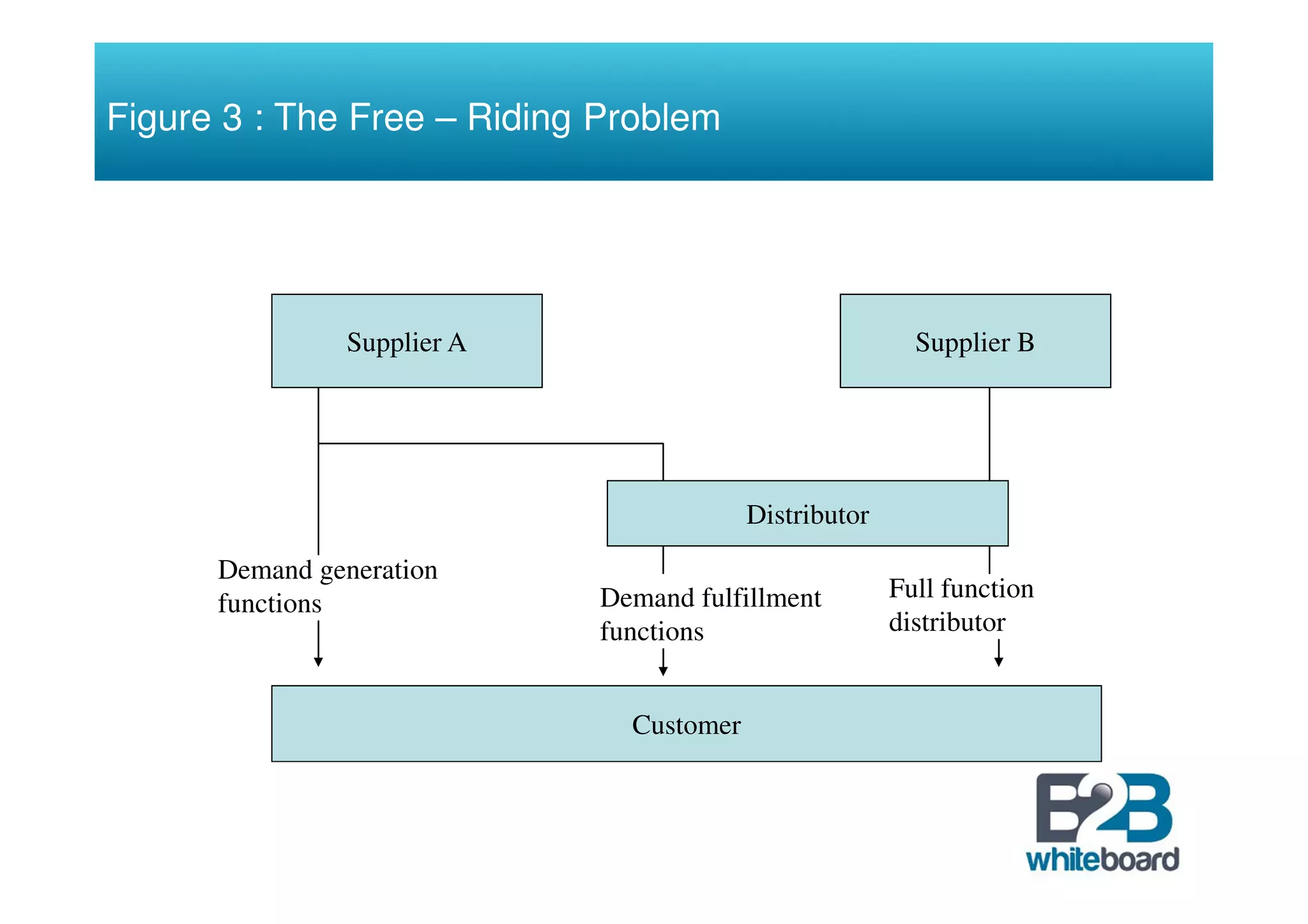 Figure 3 : The Free – Riding Problem

Supplier A

Supplier B

Distributor

Demand generation functions

Demand fulfillment functions

Full function distributor

Customer

B2B whiteboard